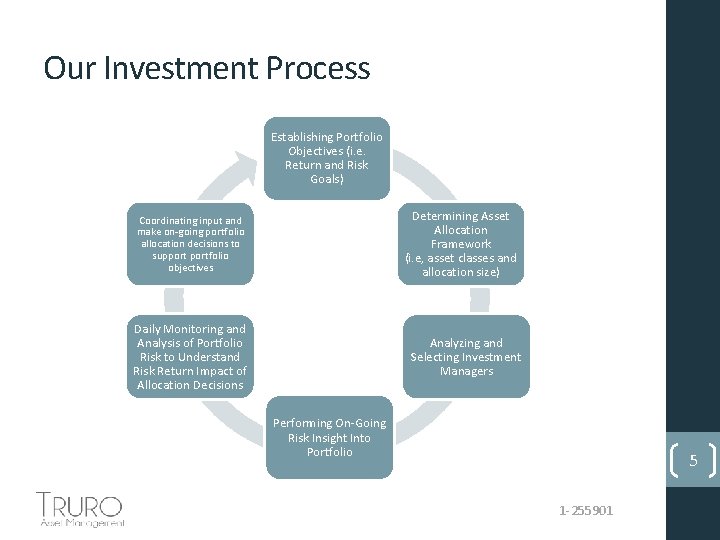 Our Investment Process

Establishing Portfolio Objectives (i.e. Return and Risk Goals)

Determining Asset Allocation Framework (i.e, asset classes and allocation size)

Analyzing and Selecting Investment Managers

Performing On-Going Risk Insight Into Portfolio

Daily Monitoring and Analysis of Portfolio Risk to Understand Risk Return Impact of Allocation Decisions

Coordinating input and make on-going portfolio allocation decisions to support portfolio objectives

5

TRURO
Asset Management

1-255901